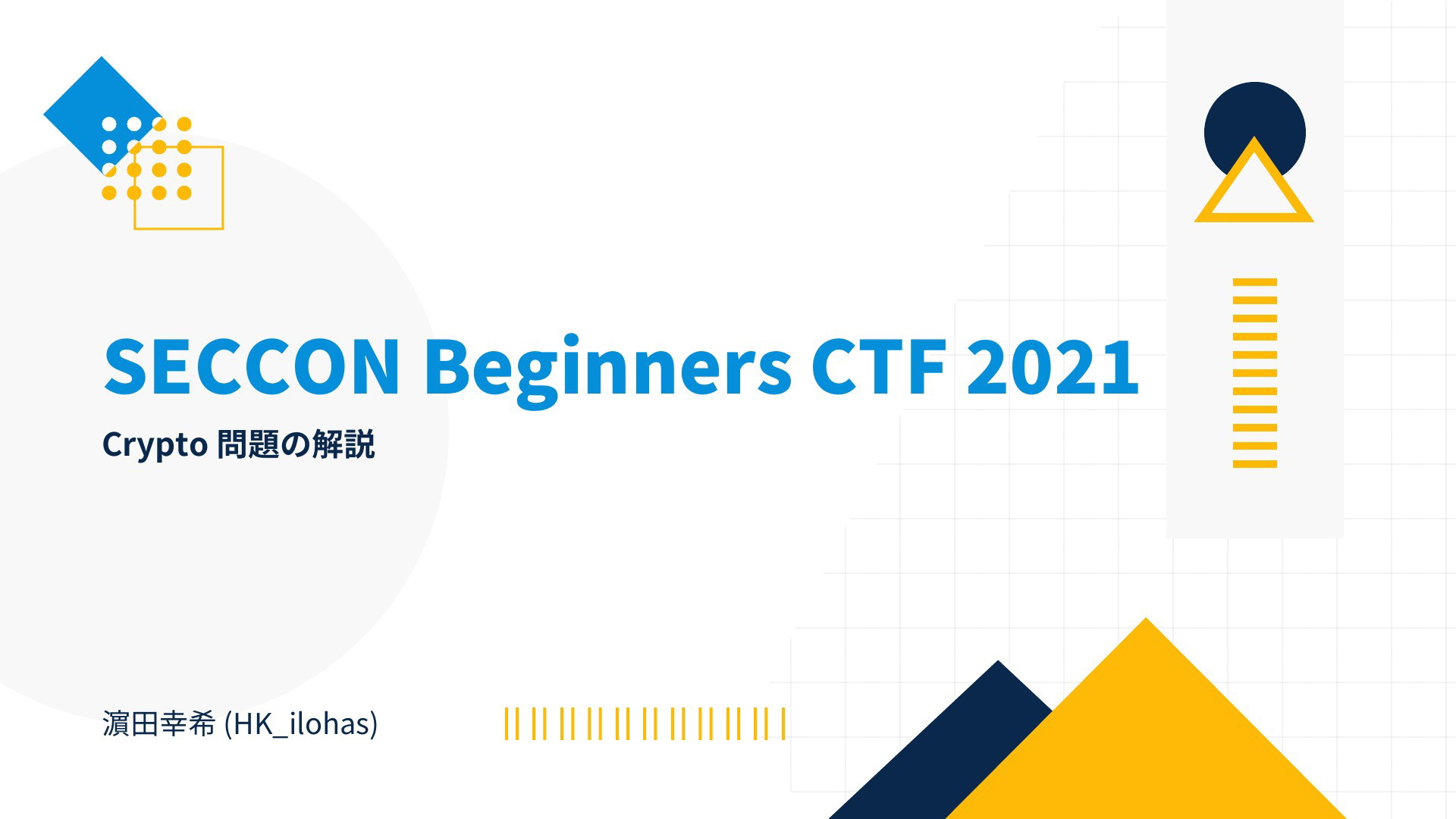 SECCON Beginners CTF 2021

Crypto 問題の解説

濵田幸希 (HK_ilohas)